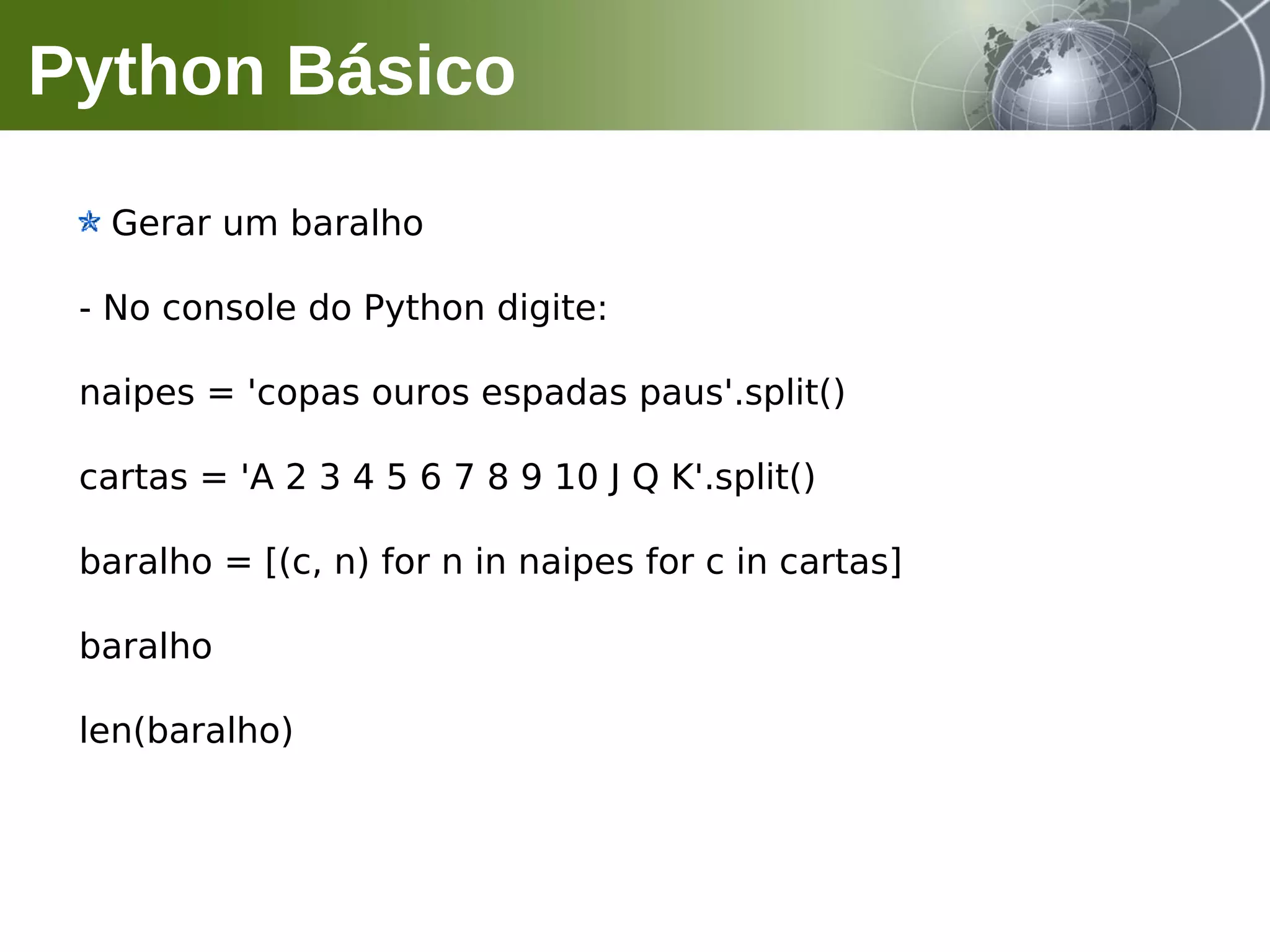 Python Básico

Gerar um baralho

- No console do Python digite:

naipes = 'copas ouros espadas paus'.split()

cartas = 'A 2 3 4 5 6 7 8 9 10 J Q K'.split()

baralho = [(c, n) for n in naipes for c in cartas]

baralho

len(baralho)